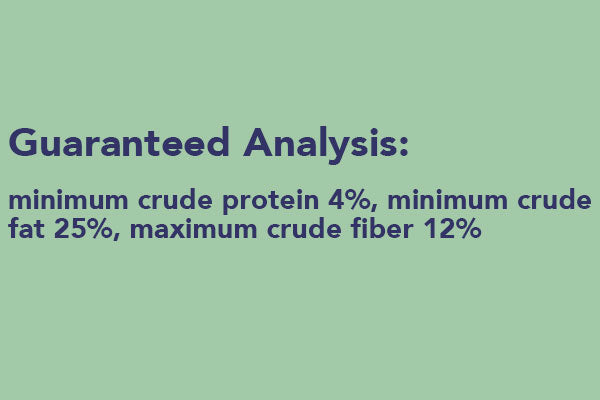 Guaranteed Analysis:

minimum crude protein 4%, minimum crude fat 25%, maximum crude fiber 12%